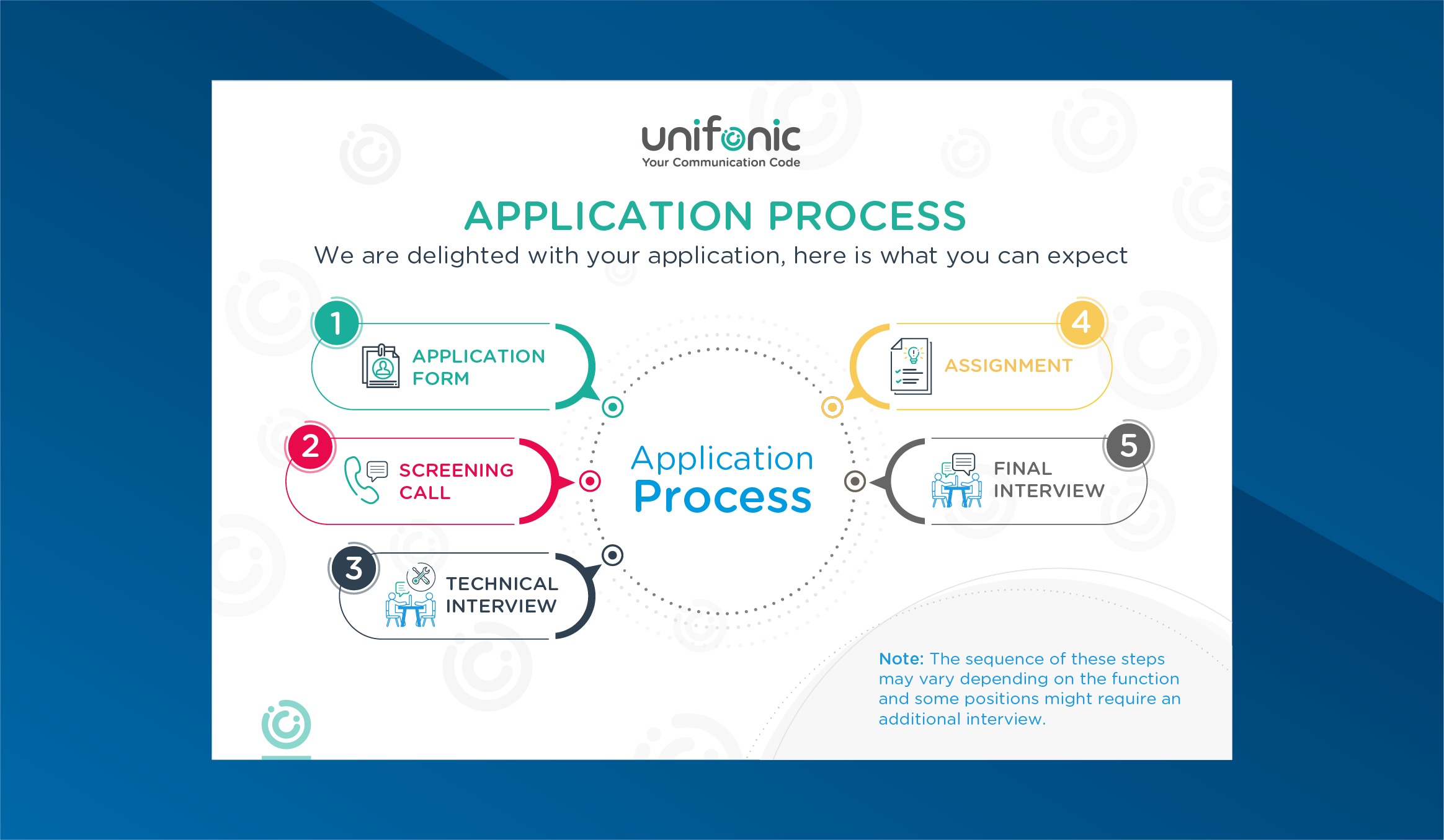 unifonic
Your Communication Code

APPLICATION PROCESS

We are delighted with your application, here is what you can expect

1 APPLICATION FORM

2 SCREENING CALL

3 TECHNICAL INTERVIEW

Application Process

4 ASSIGNMENT

5 FINAL INTERVIEW

Note: The sequence of these steps may vary depending on the function and some positions might require an additional interview.